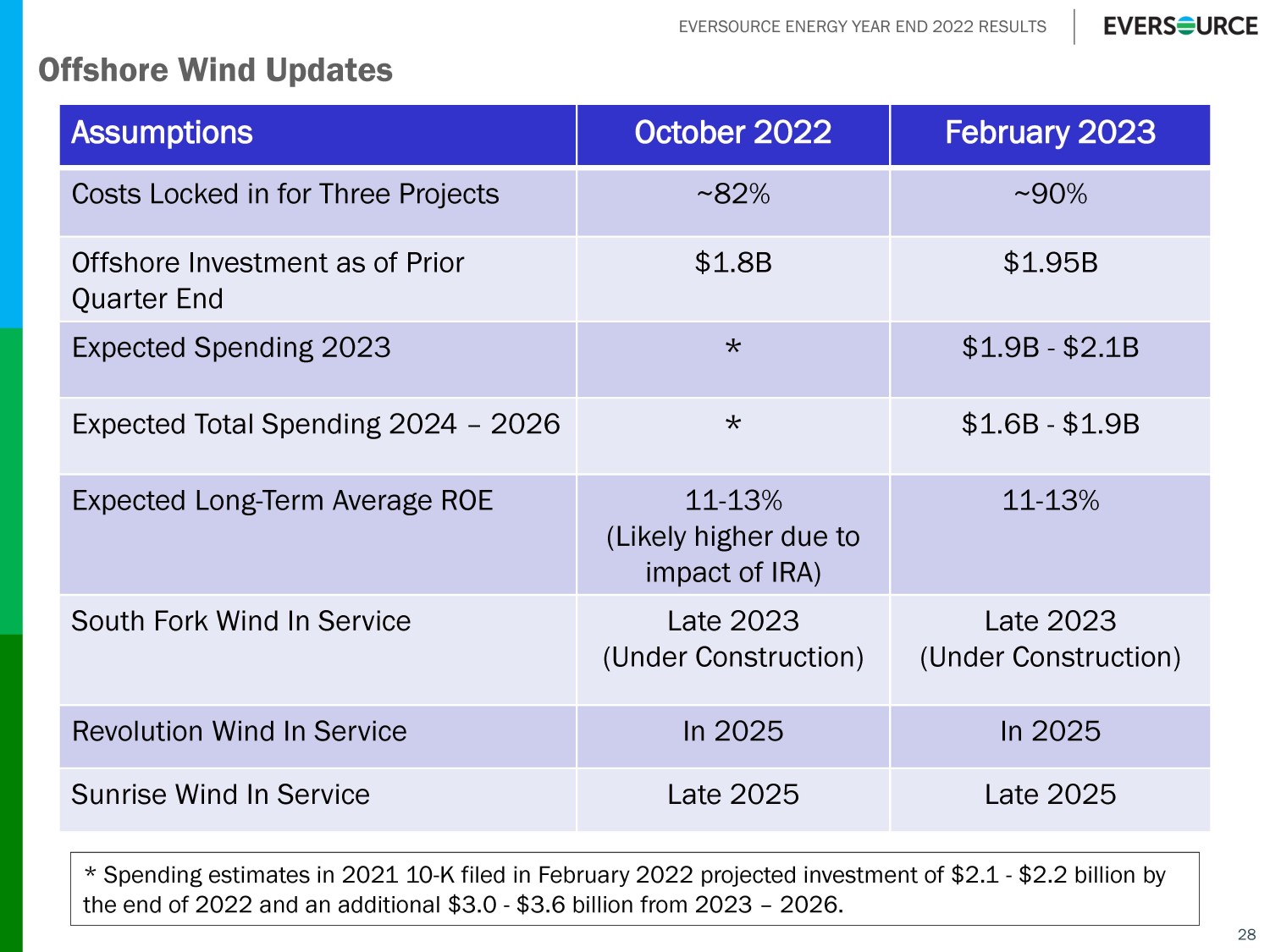 EVERSOURCE ENERGY YEAR END 2022 RESULTS

EVERSOURCE

Offshore Wind Updates

| Assumptions | October 2022 | February 2023 |
|---|---|---|
| Costs Locked in for Three Projects | ~82% | ~90% |
| Offshore Investment as of Prior Quarter End | \$1.8B | \$1.95B |
| Expected Spending 2023 | * | \$1.9B - \$2.1B |
| Expected Total Spending 2024 – 2026 | * | \$1.6B - \$1.9B |
| Expected Long-Term Average ROE | 11-13% (Likely higher due to impact of IRA) | 11-13% |
| South Fork Wind In Service | Late 2023 (Under Construction) | Late 2023 (Under Construction) |
| Revolution Wind In Service | In 2025 | In 2025 |
| Sunrise Wind In Service | Late 2025 | Late 2025 |

* Spending estimates in 2021 10-K filed in February 2022 projected investment of \$2.1 - \$2.2 billion by the end of 2022 and an additional \$3.0 - \$3.6 billion from 2023 – 2026.

28